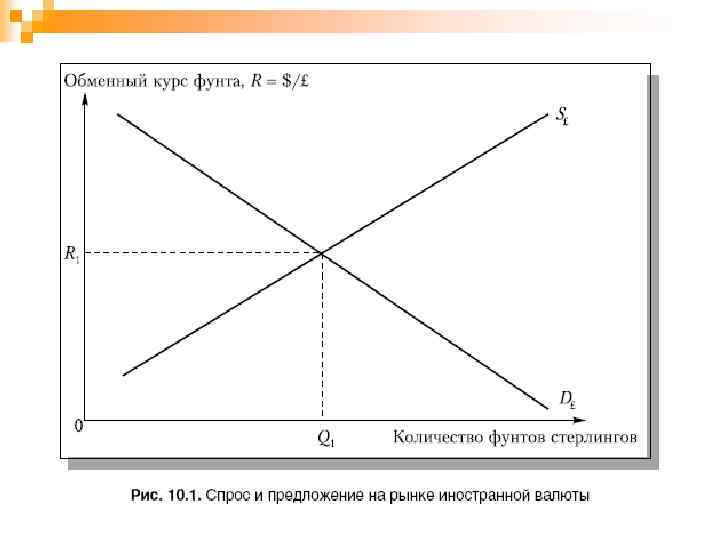 Обменный курс фунта, $R = \$/£$

$S_£$

$R_1$

$D_£$

0

$Q_1$

Количество фунтов стерлингов

Рис. 10.1. Спрос и предложение на рынке иностранной валюты